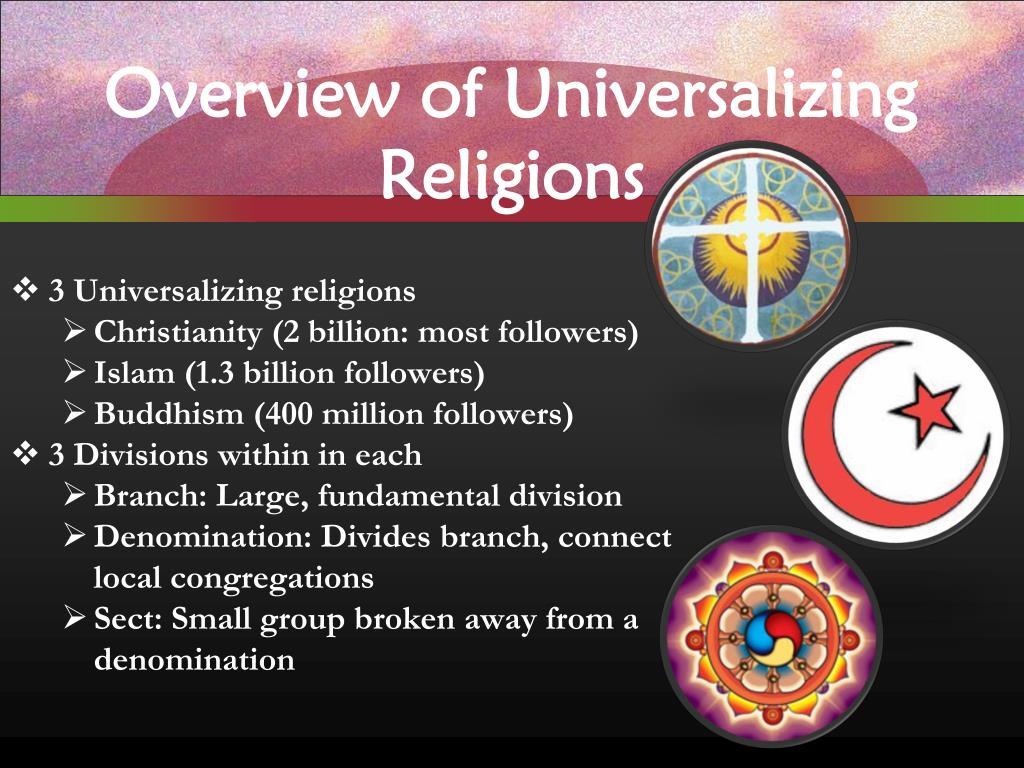 Overview of Universalizing Religions

❖ 3 Universalizing religions
➢ Christianity (2 billion: most followers)
➢ Islam (1.3 billion followers)
➢ Buddhism (400 million followers)
❖ 3 Divisions within in each
➢ Branch: Large, fundamental division
➢ Denomination: Divides branch, connect local congregations
➢ Sect: Small group broken away from a denomination